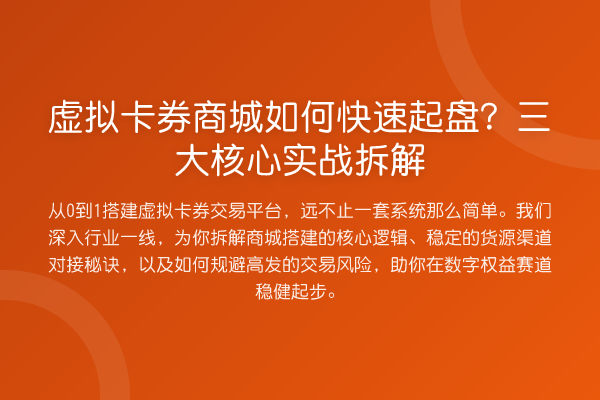 虚拟卡券商城如何快速起盘？三大核心实战拆解

从0到1搭建虚拟卡券交易平台，远不止一套系统那么简单。我们深入行业一线，为你拆解商城搭建的核心逻辑、稳定的货源渠道对接秘诀，以及如何规避高发的交易风险，助你在数字权益赛道稳健起步。